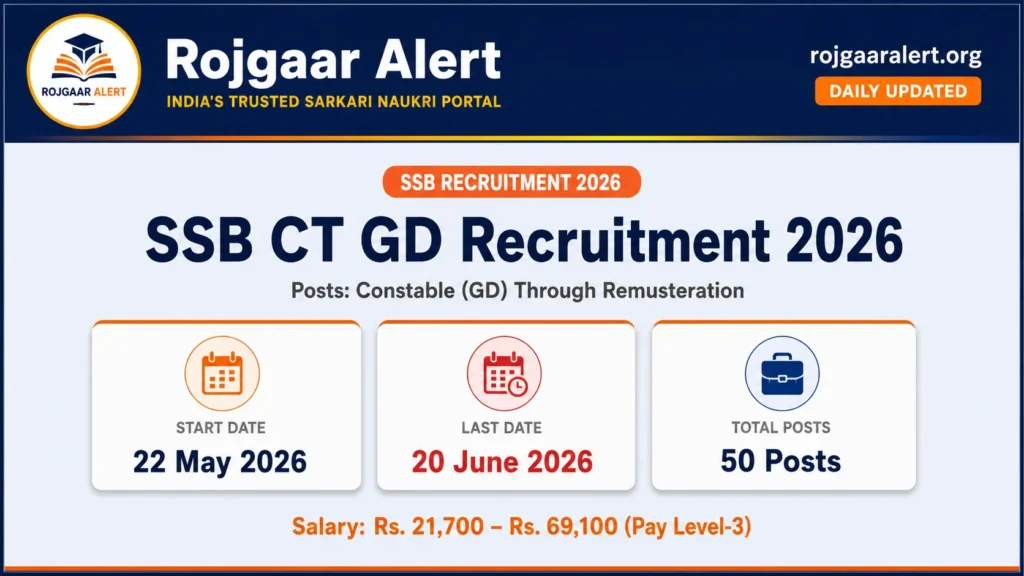 ROJGAAR ALERT

Rojgaar Alert

INDIA'S TRUSTED SARKARI NAUKRI PORTAL

rojgaaralert.org

DAILY UPDATED

SSB RECRUITMENT 2026

SSB CT GD Recruitment 2026

Posts: Constable (GD) Through Remusteration

START DATE
22 May 2026

LAST DATE
20 June 2026

TOTAL POSTS
50 Posts

Salary: Rs. 21,700 – Rs. 69,100 (Pay Level-3)